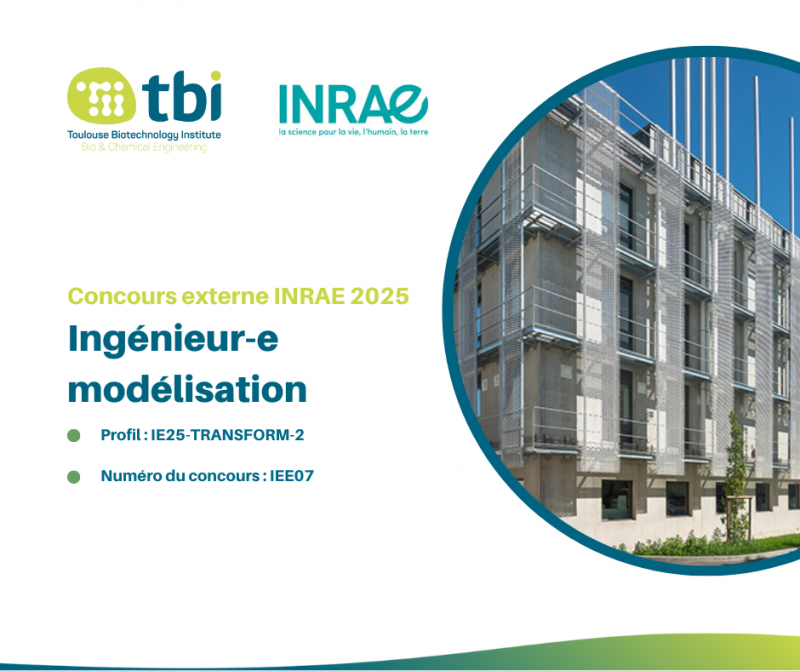 tbi
Toulouse Biotechnology Institute
Bio & Chemical Engineering

INRAE
la science pour la vie, l'humain, la terre

Concours externe INRAE 2025

Ingénieur-e modélisation

Profil : IE25-TRANSFORM-2

Numéro du concours : IEE07